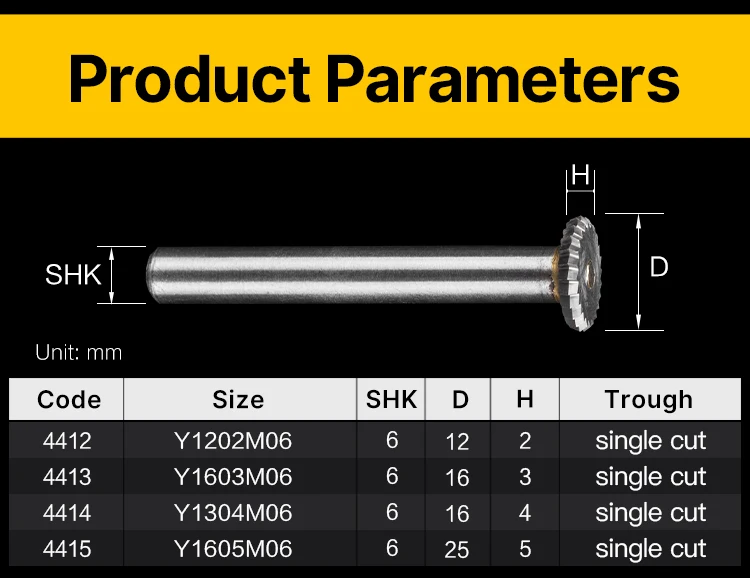 Product Parameters

H

SHK

D

Unit: mm

| Code | Size | SHK | D | H | Trough |
|---|---|---|---|---|---|
| 4412 | Y1202M06 | 6 | 12 | 2 | single cut |
| 4413 | Y1603M06 | 6 | 16 | 3 | single cut |
| 4414 | Y1304M06 | 6 | 16 | 4 | single cut |
| 4415 | Y1605M06 | 6 | 25 | 5 | single cut |